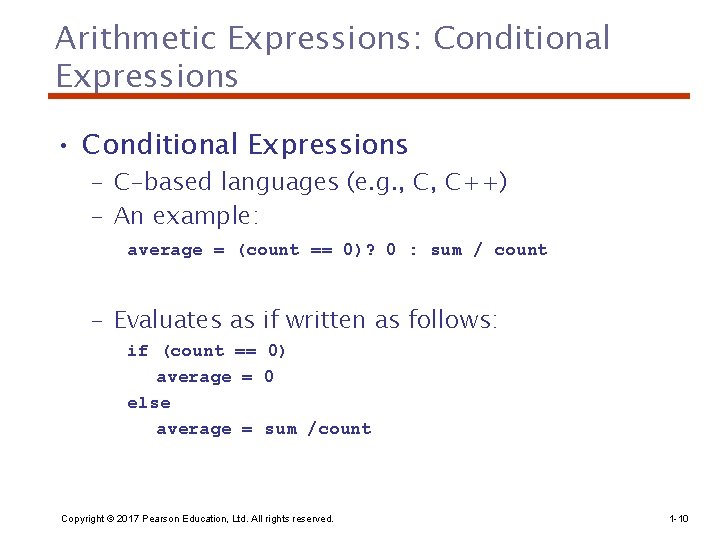 Arithmetic Expressions: Conditional Expressions

• Conditional Expressions
– C-based languages (e.g., C, C++)
– An example:

average = (count == 0)? 0 : sum / count

– Evaluates as if written as follows:

if (count == 0)
   average = 0
else
   average = sum /count

Copyright © 2017 Pearson Education, Ltd. All rights reserved.

1-10